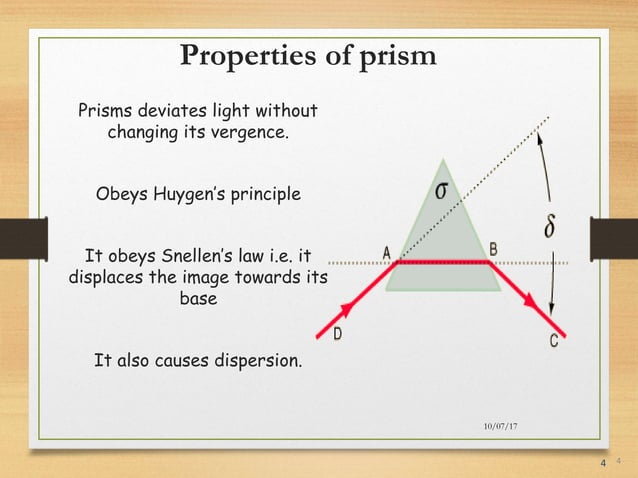 Properties of prism

Prisms deviates light without changing its vergence.

Obeys Huygen's principle

It obeys Snellen's law i.e. it displaces the image towards its base

It also causes dispersion.

$\sigma$

$\delta$

A

B

D

C

10/07/17

4

4